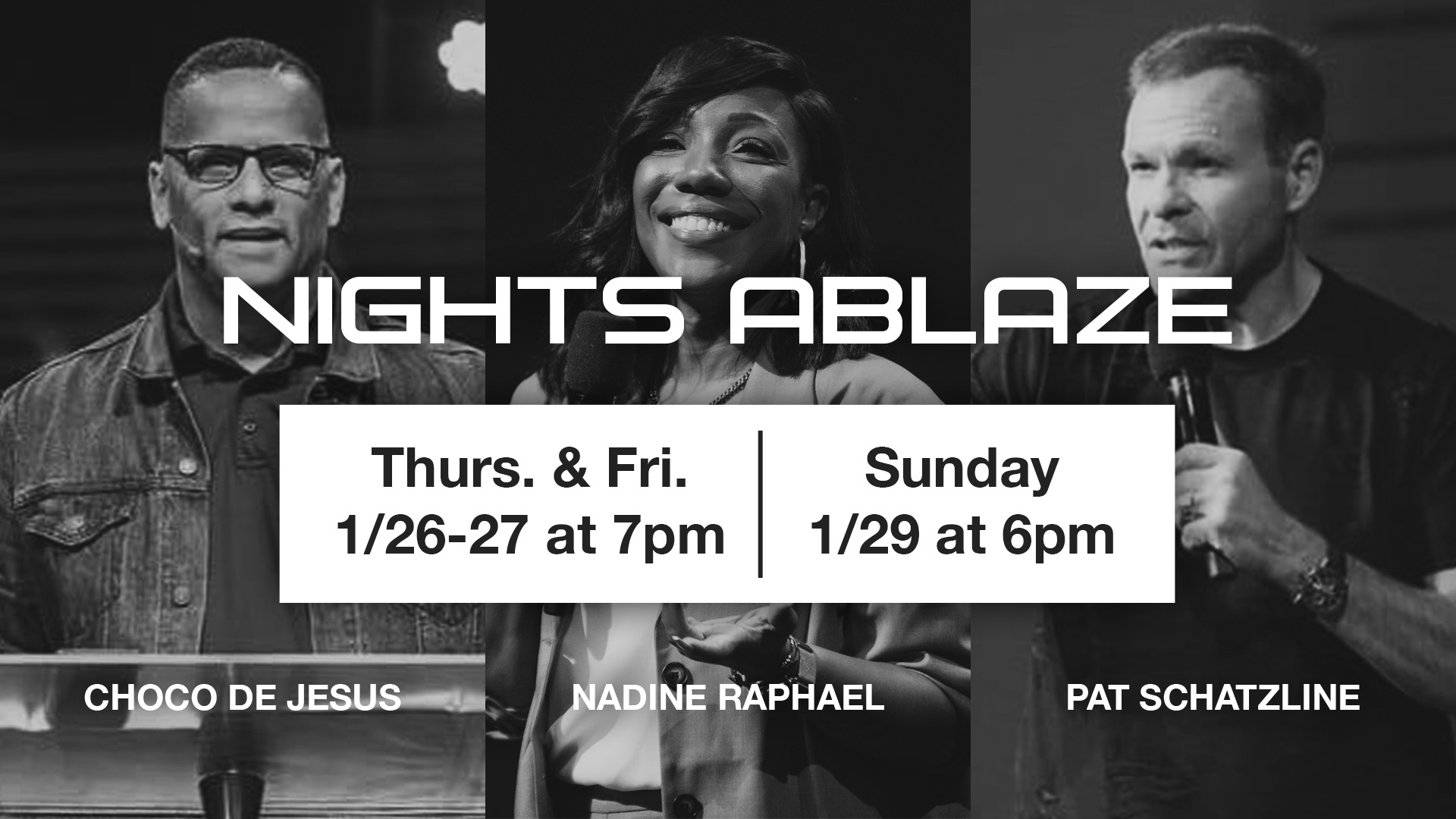 NIGHTS ABLAZE

Thurs. & Fri.
1/26-27 at 7pm

Sunday
1/29 at 6pm

CHOCO DE JESUS

NADINE RAPHAEL

PAT SCHATZLINE